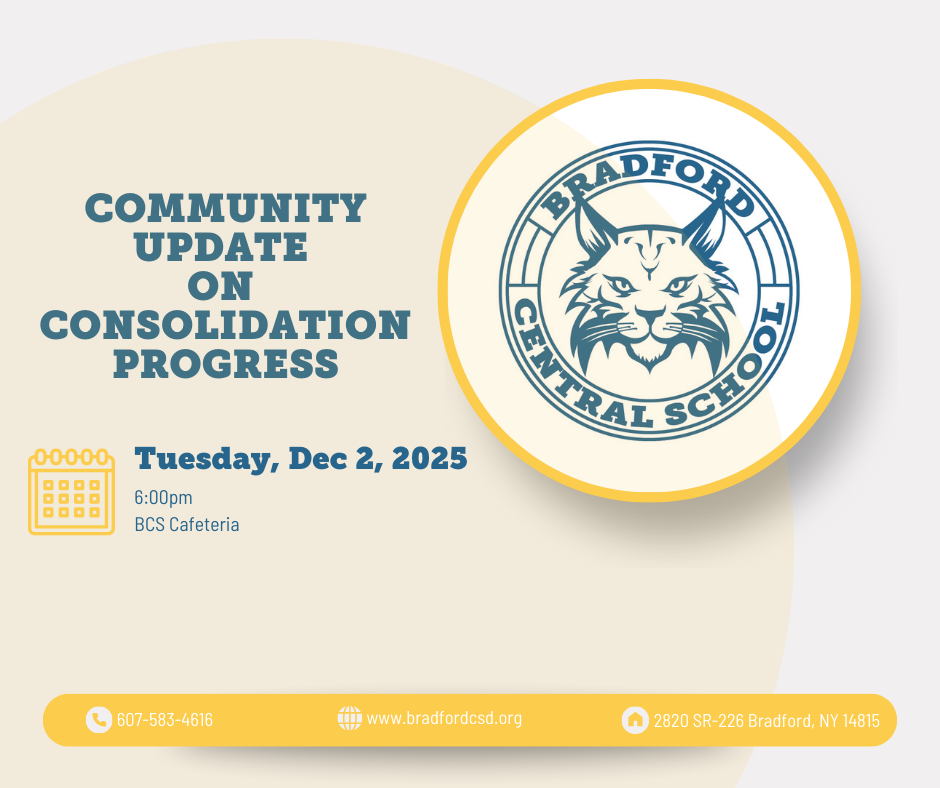 COMMUNITY UPDATE ON CONSOLIDATION PROGRESS

BRADFORD CENTRAL SCHOOL

Tuesday, Dec 2, 2025

6:00pm
BCS Cafeteria

607-583-4616 www.bradfordcsd.org 2820 SR-226 Bradford, NY 14815